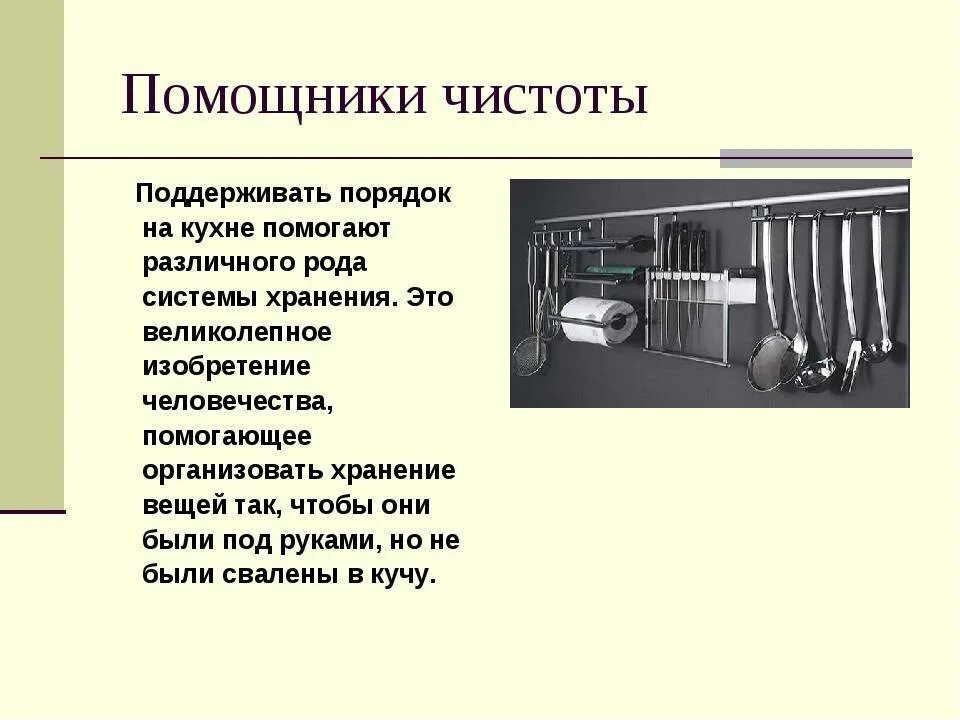 Помощники чистоты

Поддерживать порядок на кухне помогают различного рода системы хранения. Это великолепное изобретение человечества, помогающее организовать хранение вещей так, чтобы они были под руками, но не были свалены в кучу.